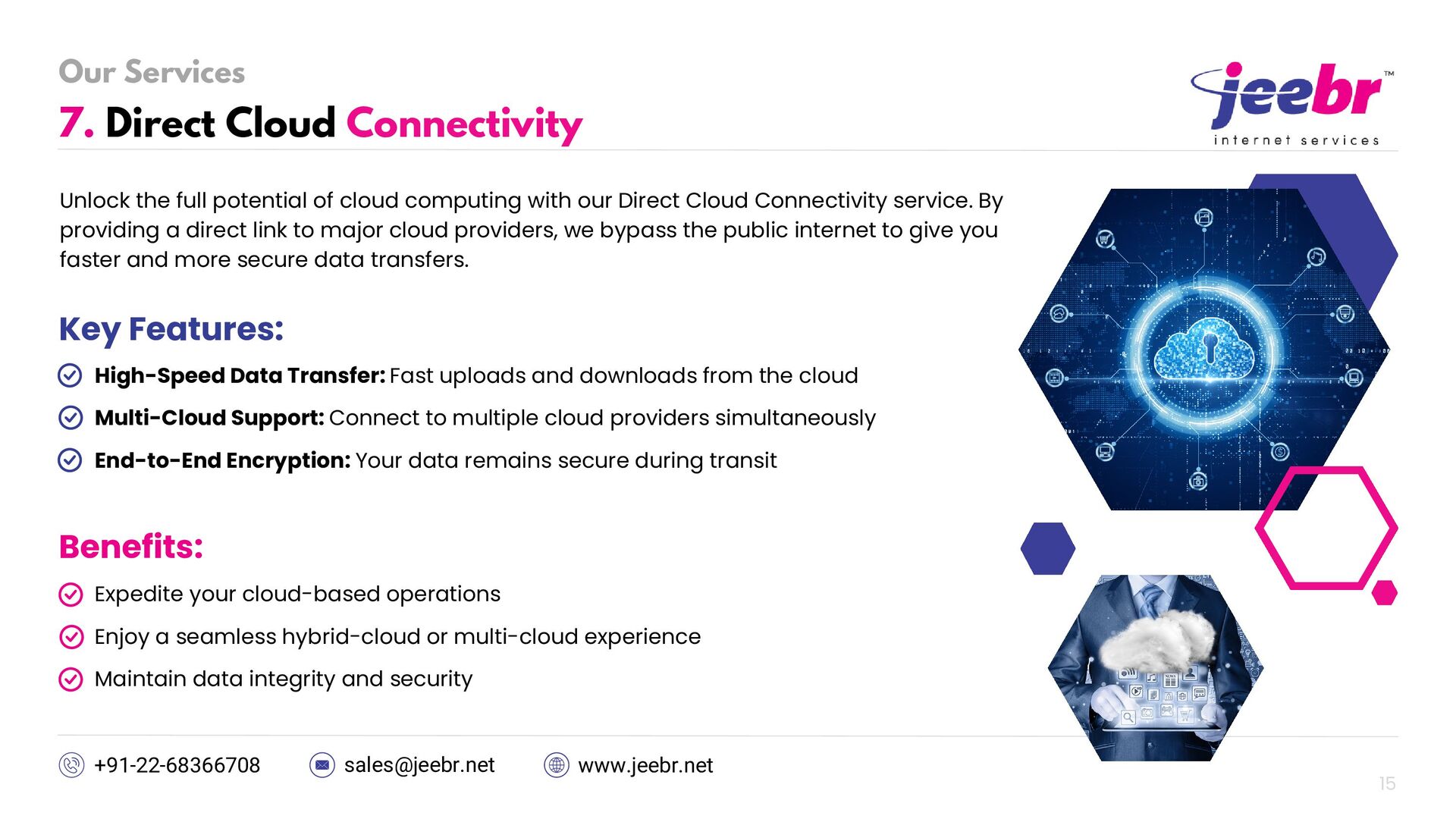 Our Services
7. Direct Cloud Connectivity

jeebr™
internet services

Unlock the full potential of cloud computing with our Direct Cloud Connectivity service. By providing a direct link to major cloud providers, we bypass the public internet to give you faster and more secure data transfers.

Key Features:

High-Speed Data Transfer: Fast uploads and downloads from the cloud

Multi-Cloud Support: Connect to multiple cloud providers simultaneously

End-to-End Encryption: Your data remains secure during transit

Benefits:

Expedite your cloud-based operations

Enjoy a seamless hybrid-cloud or multi-cloud experience

Maintain data integrity and security

+91-22-68366708 sales@jeebr.net www.jeebr.net

15